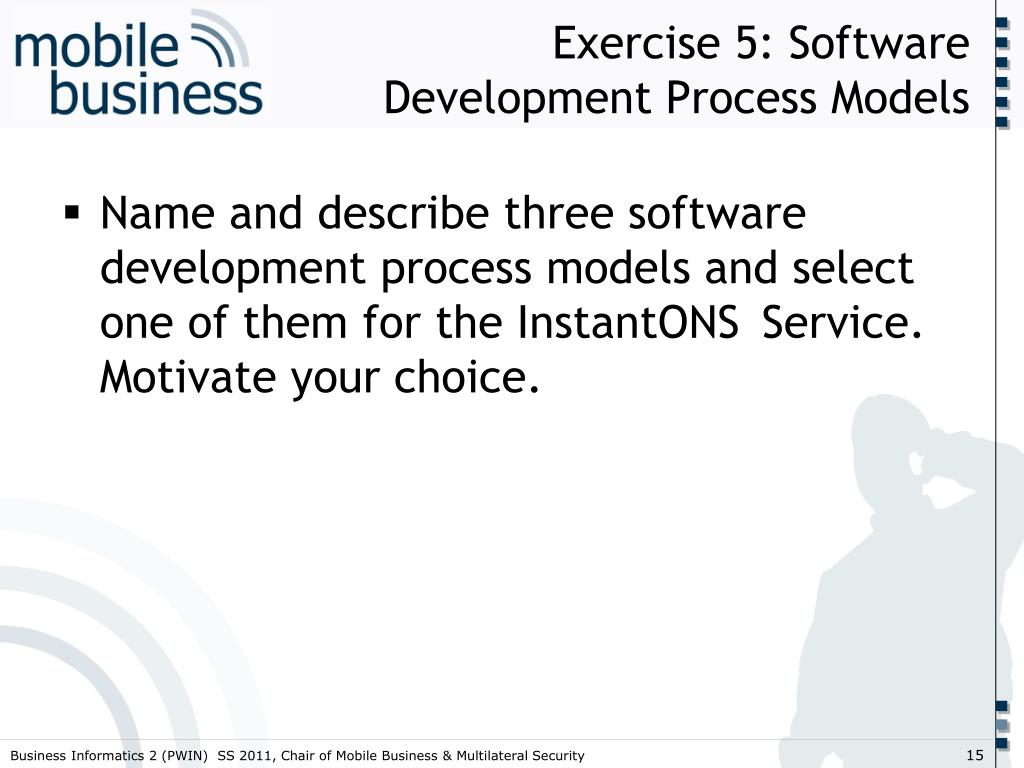 mobile business

Exercise 5: Software Development Process Models

▪ Name and describe three software development process models and select one of them for the InstantONS Service. Motivate your choice.

Business Informatics 2 (PWIN) SS 2011, Chair of Mobile Business & Multilateral Security

15